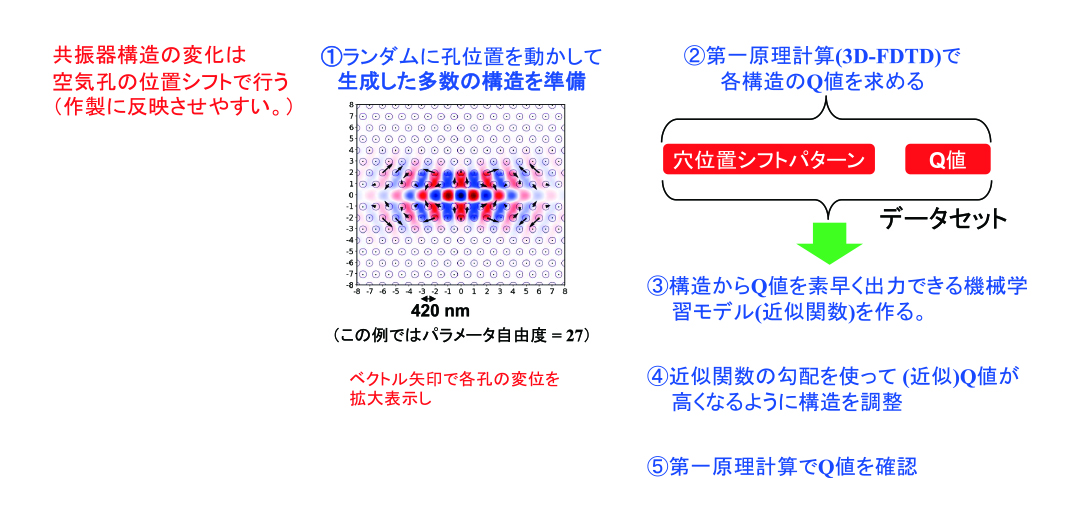 共振器構造の変化は
空気孔の位置シフトで行う
（作製に反映させやすい。）

①ランダムに孔位置を動かして
生成した多数の構造を準備

8
7
6
5
4
3
2
1
0
-1
-2
-3
-4
-5
-6
-7
-8
-8 -7 -6 -5 -4 -3 -2 -1 0 1 2 3 4 5 6 7 8

420 nm

（この例ではパラメータ自由度 = 27）

ベクトル矢印で各孔の変位を
拡大表示し

②第一原理計算(3D-FDTD)で
各構造のQ値を求める

穴位置シフトパターン　Q値

データセット

③構造からQ値を素早く出力できる機械学習モデル(近似関数)を作る。

④近似関数の勾配を使って (近似)Q値が高くなるように構造を調整

⑤第一原理計算でQ値を確認